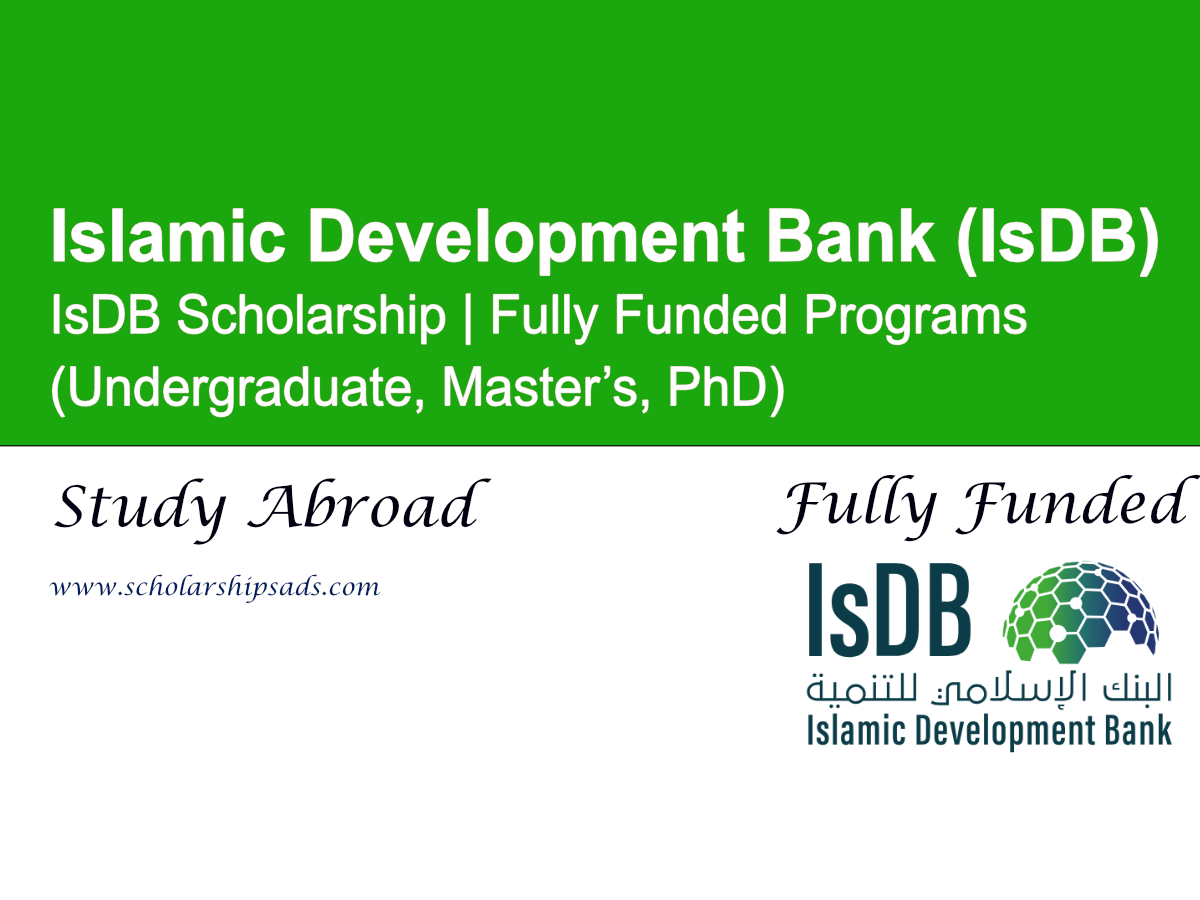 Islamic Development Bank (IsDB)
IsDB Scholarship | Fully Funded Programs
(Undergraduate, Master's, PhD)

Study Abroad

www.scholarshipsads.com

Fully Funded

IsDB

البنك الإسلامي للتنمية
Islamic Development Bank